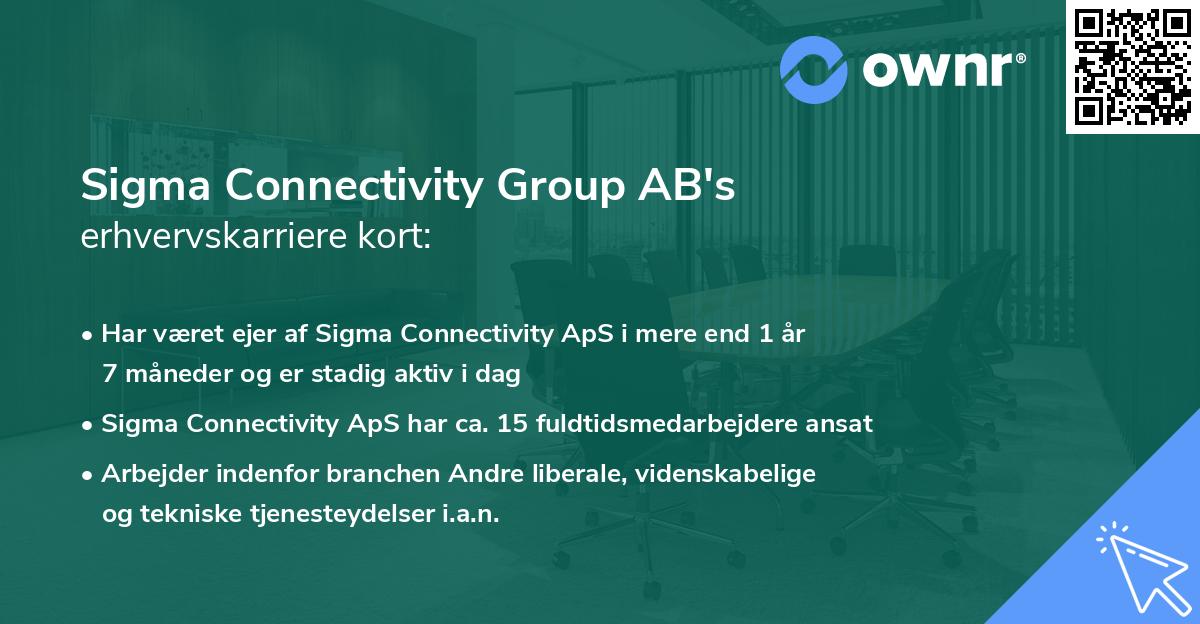 ownr®

Sigma Connectivity Group AB's
erhvervskarriere kort:

• Har været ejer af Sigma Connectivity ApS i mere end 1 år 7 måneder og er stadig aktiv i dag
• Sigma Connectivity ApS har ca. 15 fuldtidsmedarbejdere ansat
• Arbejder indenfor branchen Andre liberale, videnskabelige og tekniske tjenesteydelser i.a.n.